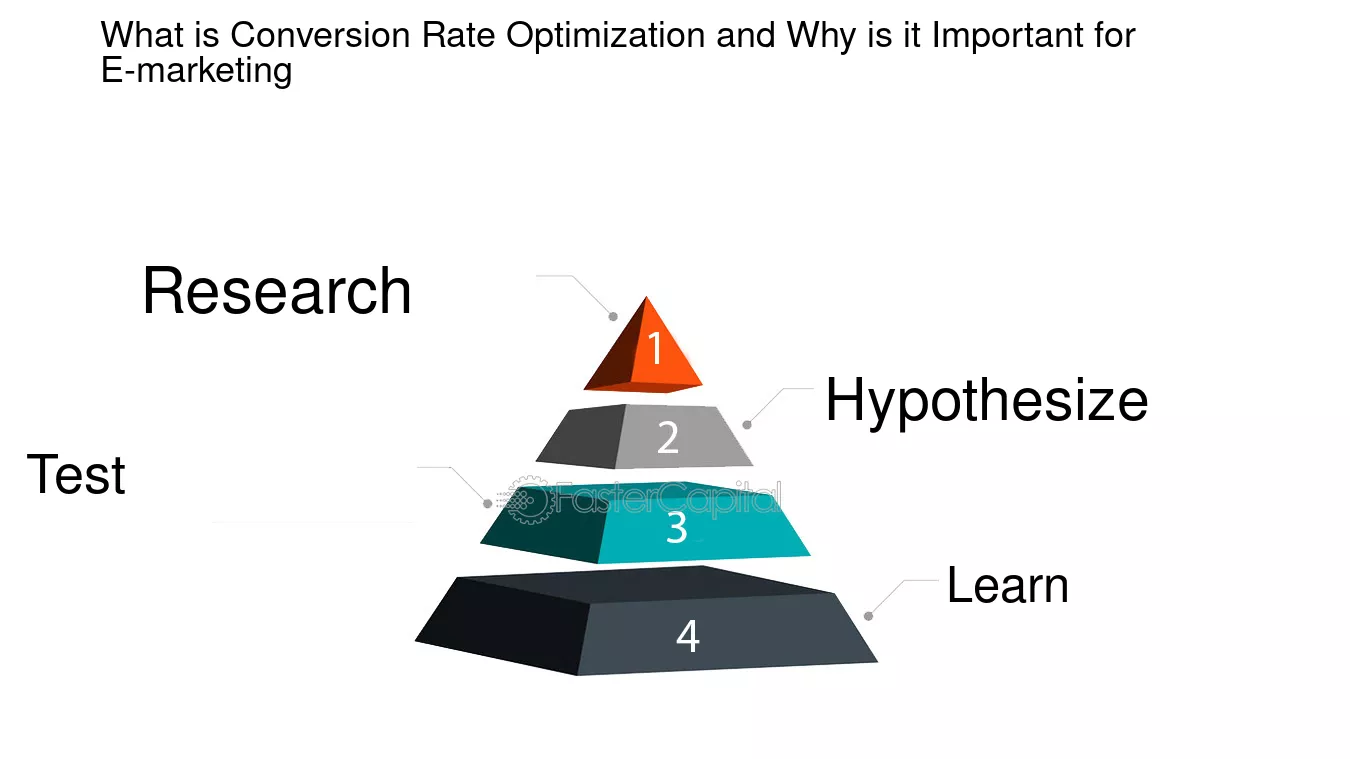 What is Conversion Rate Optimization and Why is it Important for E-marketing

Research

1

Hypothesize

2

Test

FasterCapital

3

Learn

4